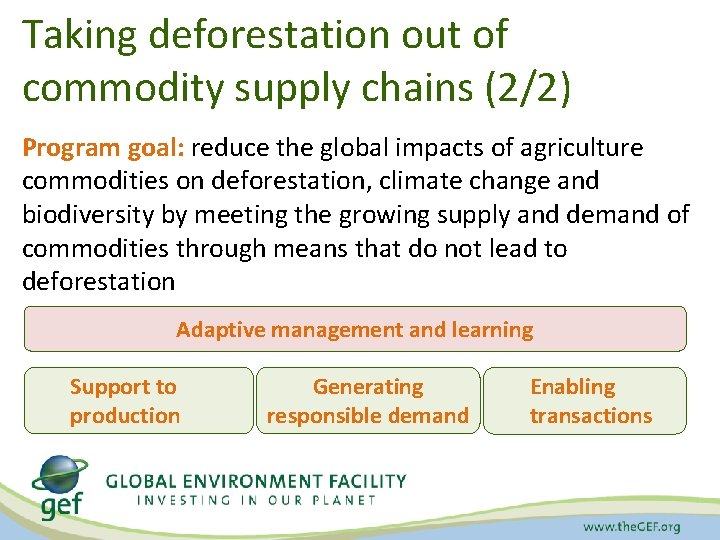 Taking deforestation out of commodity supply chains (2/2)

Program goal: reduce the global impacts of agriculture commodities on deforestation, climate change and biodiversity by meeting the growing supply and demand of commodities through means that do not lead to deforestation

Adaptive management and learning

Support to production

Generating responsible demand

Enabling transactions

gef

GLOBAL ENVIRONMENT FACILITY
INVESTING IN OUR PLANET

www.theGEF.org